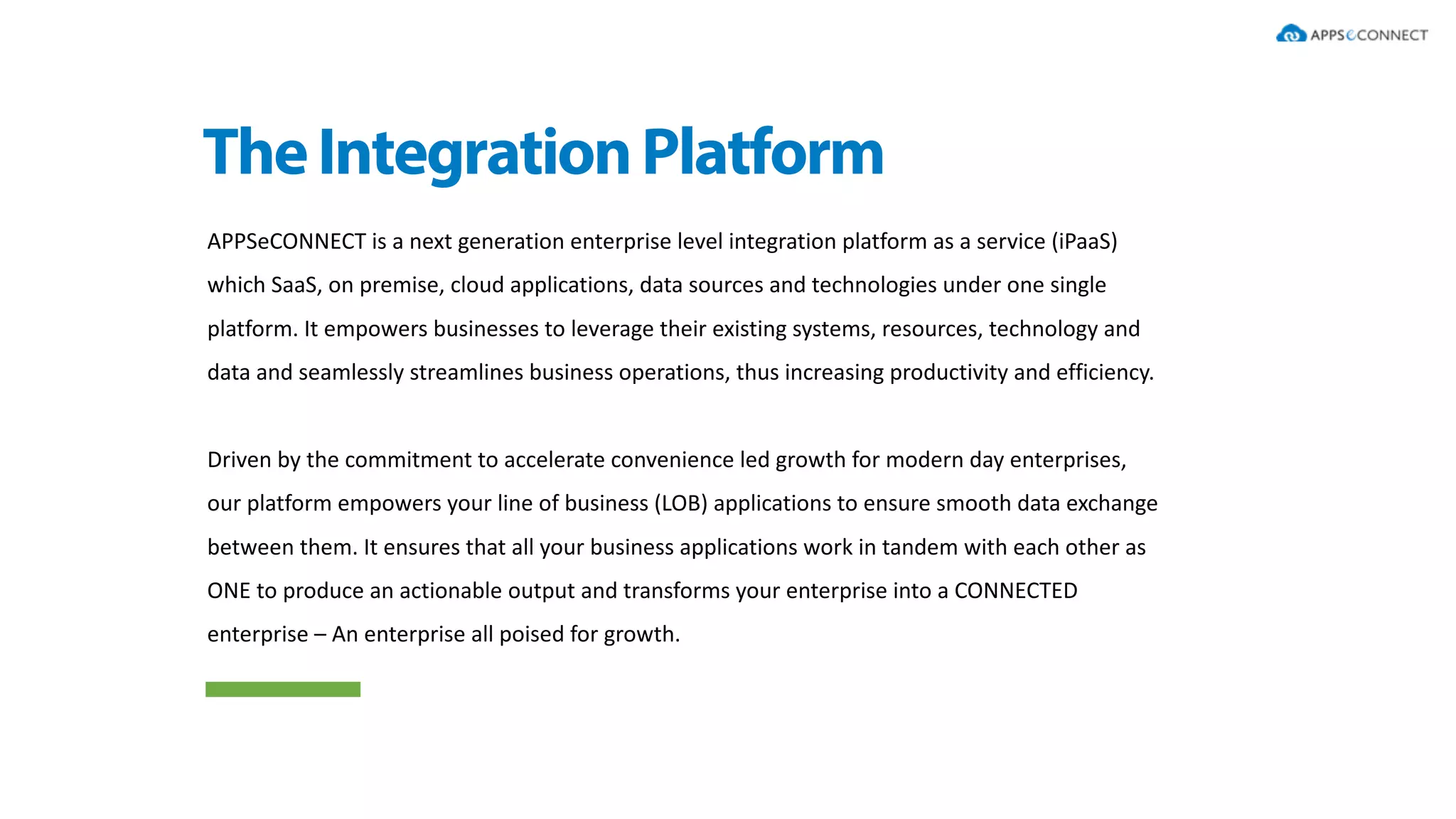 APPSeCONNECT

The Integration Platform

APPSeCONNECT is a next generation enterprise level integration platform as a service (iPaaS) which SaaS, on premise, cloud applications, data sources and technologies under one single platform. It empowers businesses to leverage their existing systems, resources, technology and data and seamlessly streamlines business operations, thus increasing productivity and efficiency.

Driven by the commitment to accelerate convenience led growth for modern day enterprises, our platform empowers your line of business (LOB) applications to ensure smooth data exchange between them. It ensures that all your business applications work in tandem with each other as ONE to produce an actionable output and transforms your enterprise into a CONNECTED enterprise – An enterprise all poised for growth.